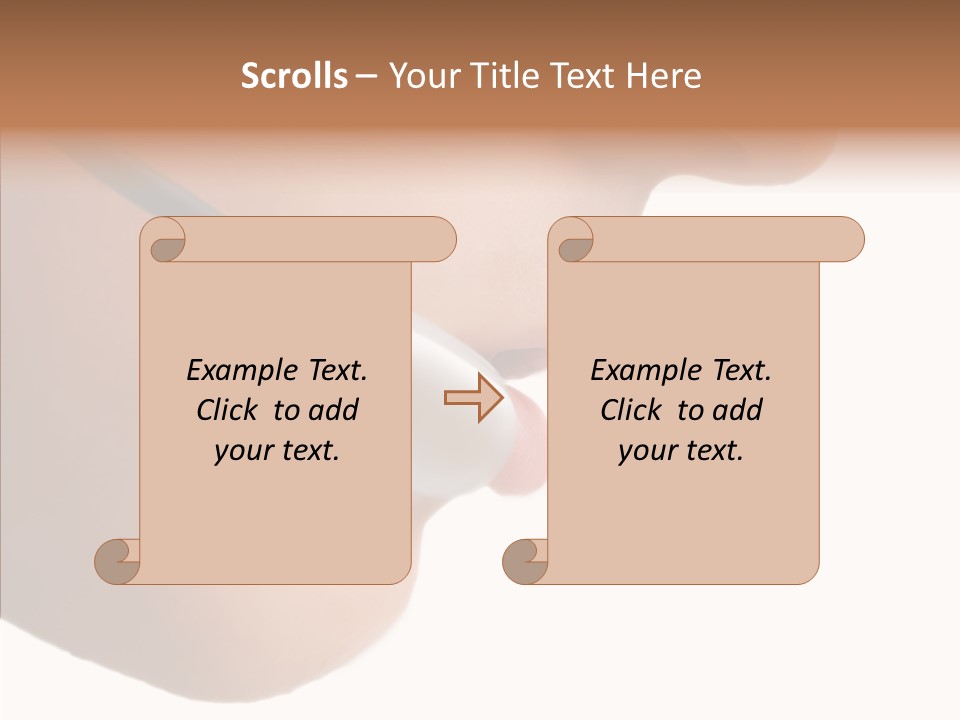 Scrolls – Your Title Text Here

Example Text. Click to add your text.

Example Text. Click to add your text.